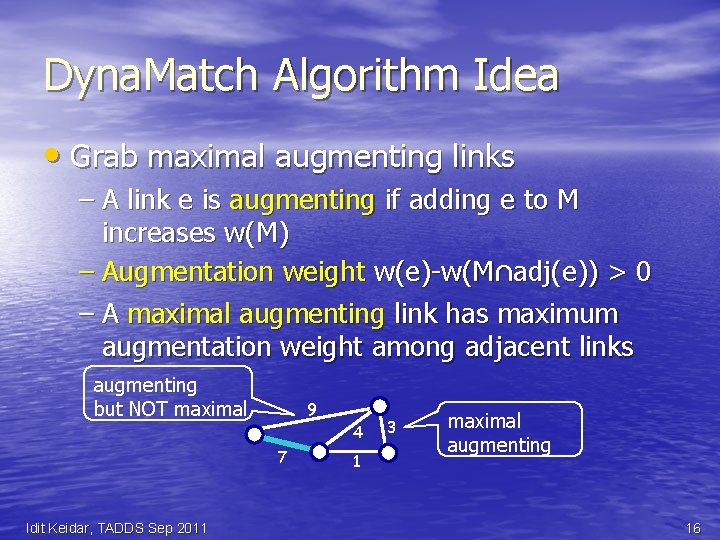 DynaMatch Algorithm Idea

• Grab maximal augmenting links

– A link e is augmenting if adding e to M increases w(M)

– Augmentation weight w(e)-w(M∩adj(e)) > 0

– A maximal augmenting link has maximum augmentation weight among adjacent links

augmenting but NOT maximal

9

4

3

7

1

maximal augmenting

Idit Keidar, TADDS Sep 2011

16